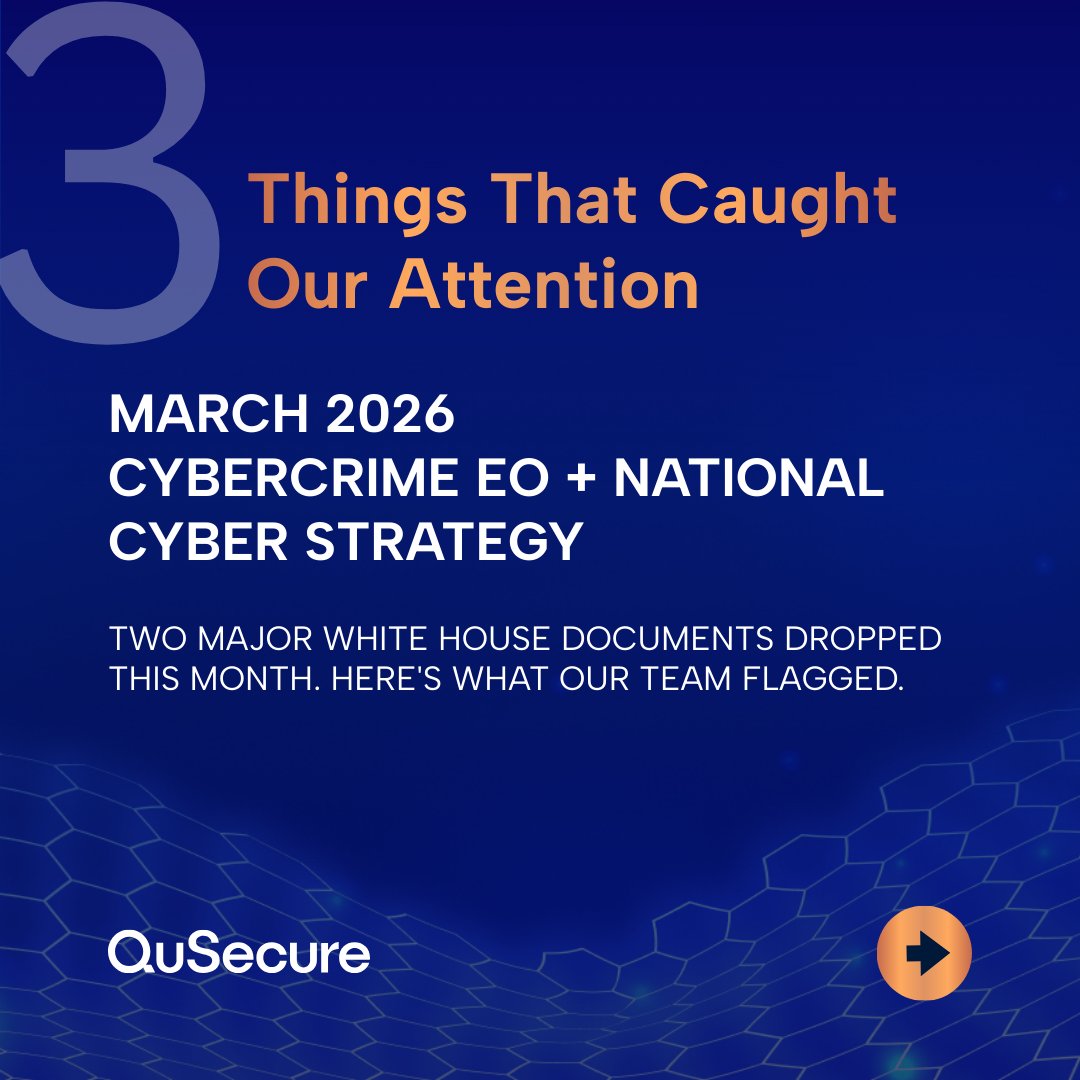 3 Things That Caught Our Attention

MARCH 2026
CYBERCRIME EO + NATIONAL CYBER STRATEGY

TWO MAJOR WHITE HOUSE DOCUMENTS DROPPED THIS MONTH. HERE'S WHAT OUR TEAM FLAGGED.

QuSecure